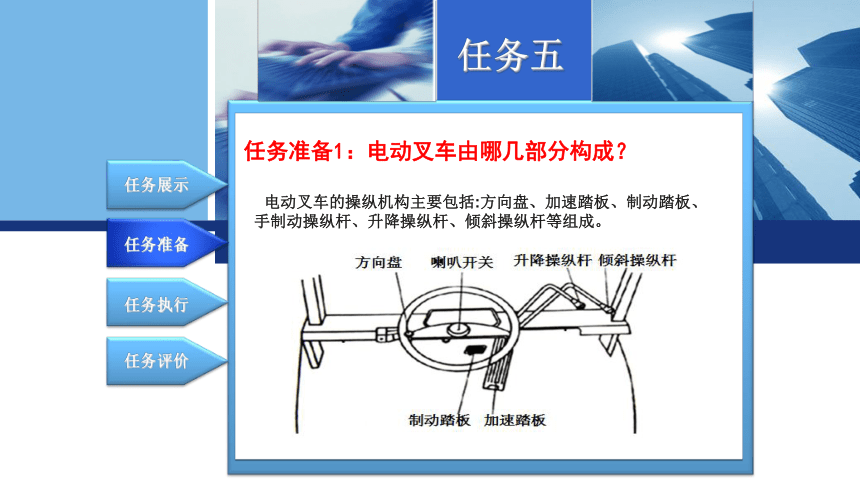 任务五

任务展示

任务准备

任务执行

任务评价

任务准备1：电动叉车由哪几部分构成？

电动叉车的操纵机构主要包括:方向盘、加速踏板、制动踏板、手制动操纵杆、升降操纵杆、倾斜操纵杆等组成。

方向盘 喇叭开关 升降操纵杆 倾斜操纵杆

制动踏板 加速踏板